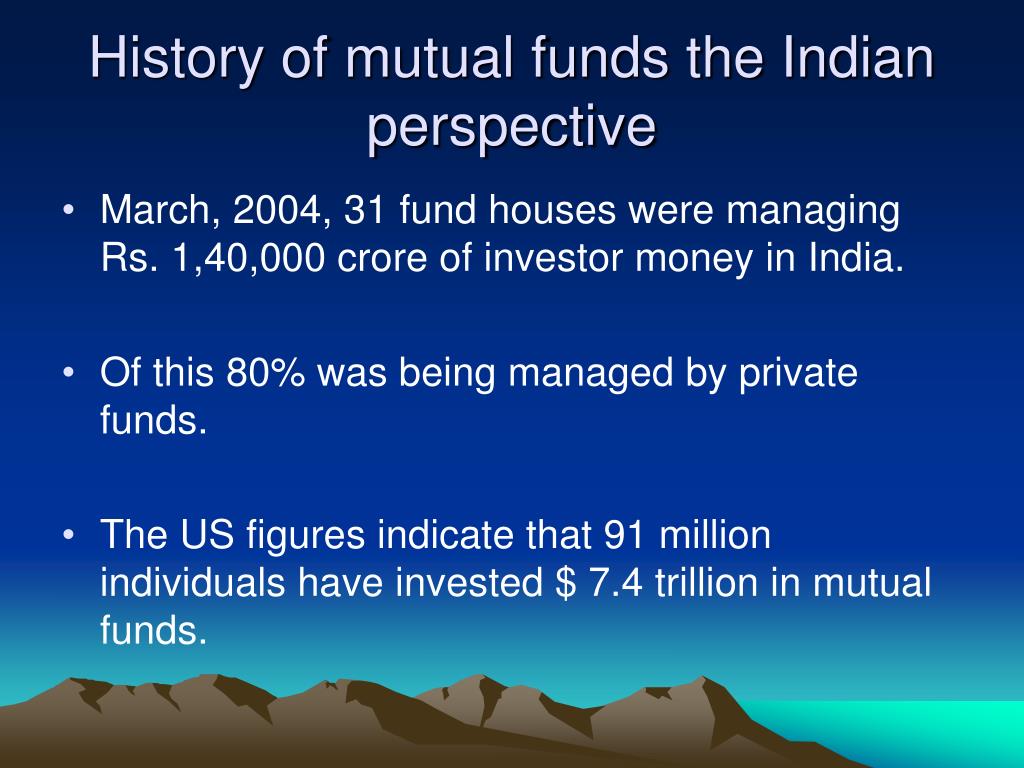 History of mutual funds the Indian perspective

• March, 2004, 31 fund houses were managing Rs. 1,40,000 crore of investor money in India.

• Of this 80% was being managed by private funds.

• The US figures indicate that 91 million individuals have invested \$ 7.4 trillion in mutual funds.